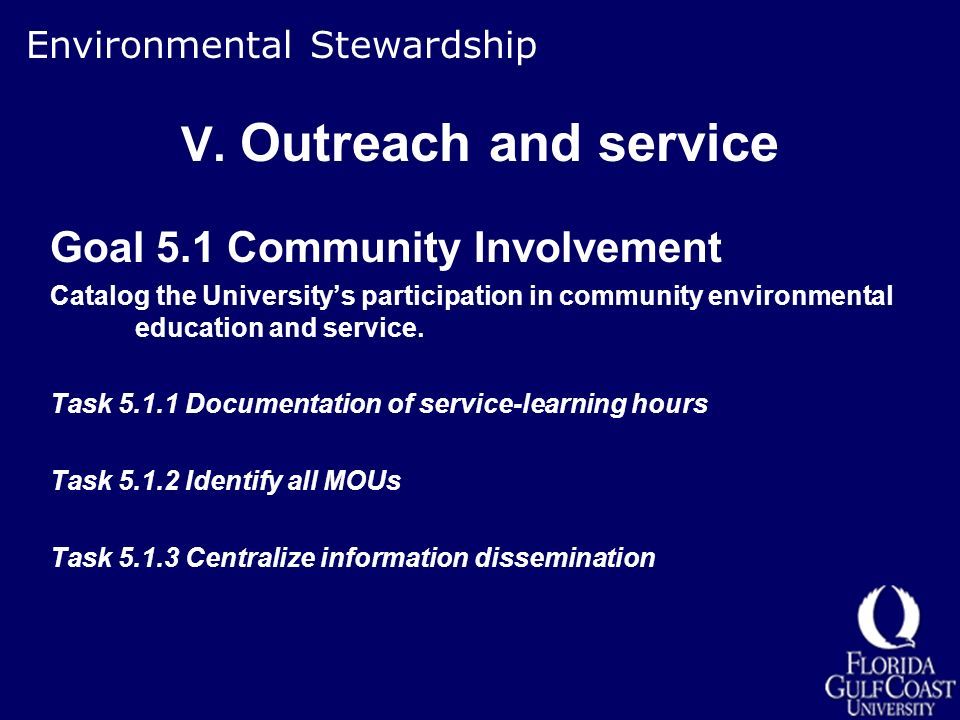 Environmental Stewardship

V. Outreach and service

Goal 5.1 Community Involvement

Catalog the University's participation in community environmental education and service.

Task 5.1.1 Documentation of service-learning hours

Task 5.1.2 Identify all MOUs

Task 5.1.3 Centralize information dissemination

FLORIDA GULF COAST UNIVERSITY